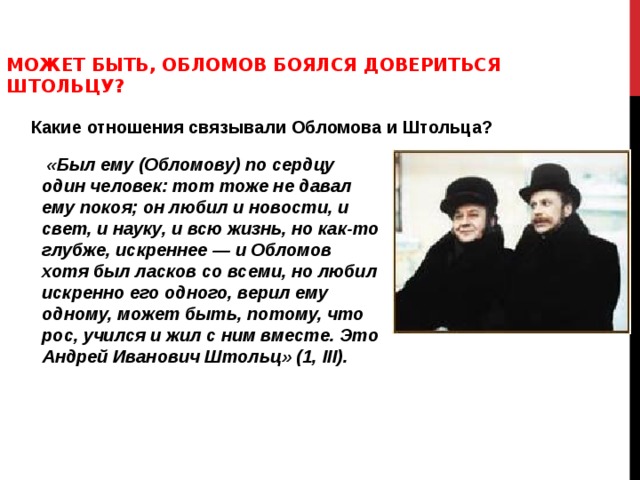 МОЖЕТ БЫТЬ, ОБЛОМОВ БОЯЛСЯ ДОВЕРИТЬСЯ ШТОЛЬЦУ?

Какие отношения связывали Обломова и Штольца?

«Был ему (Обломову) по сердцу один человек: тот тоже не давал ему покоя; он любил и новости, и свет, и науку, и всю жизнь, но как-то глубже, искреннее — и Обломов хотя был ласков со всеми, но любил искренно его одного, верил ему одному, может быть, потому, что рос, учился и жил с ним вместе. Это Андрей Иванович Штольц» (1, III).